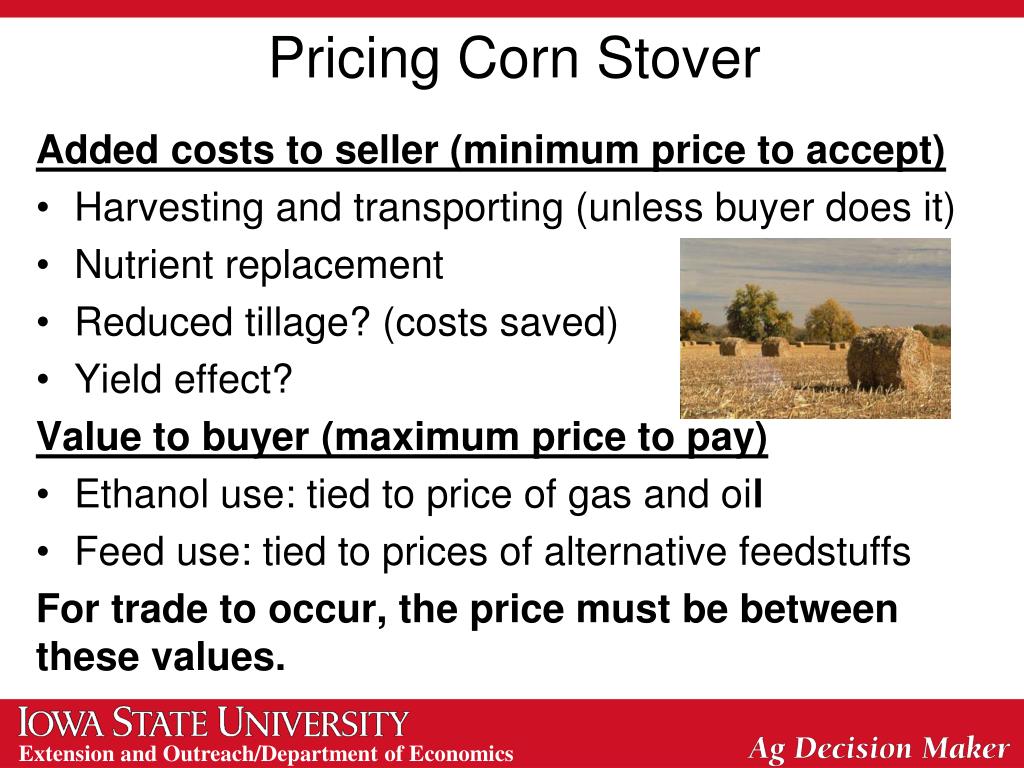 Pricing Corn Stover

Added costs to seller (minimum price to accept)
• Harvesting and transporting (unless buyer does it)
• Nutrient replacement
• Reduced tillage? (costs saved)
• Yield effect?

Value to buyer (maximum price to pay)
• Ethanol use: tied to price of gas and oil
• Feed use: tied to prices of alternative feedstuffs

For trade to occur, the price must be between these values.

IOWA STATE UNIVERSITY
Extension and Outreach/Department of Economics
Ag Decision Maker